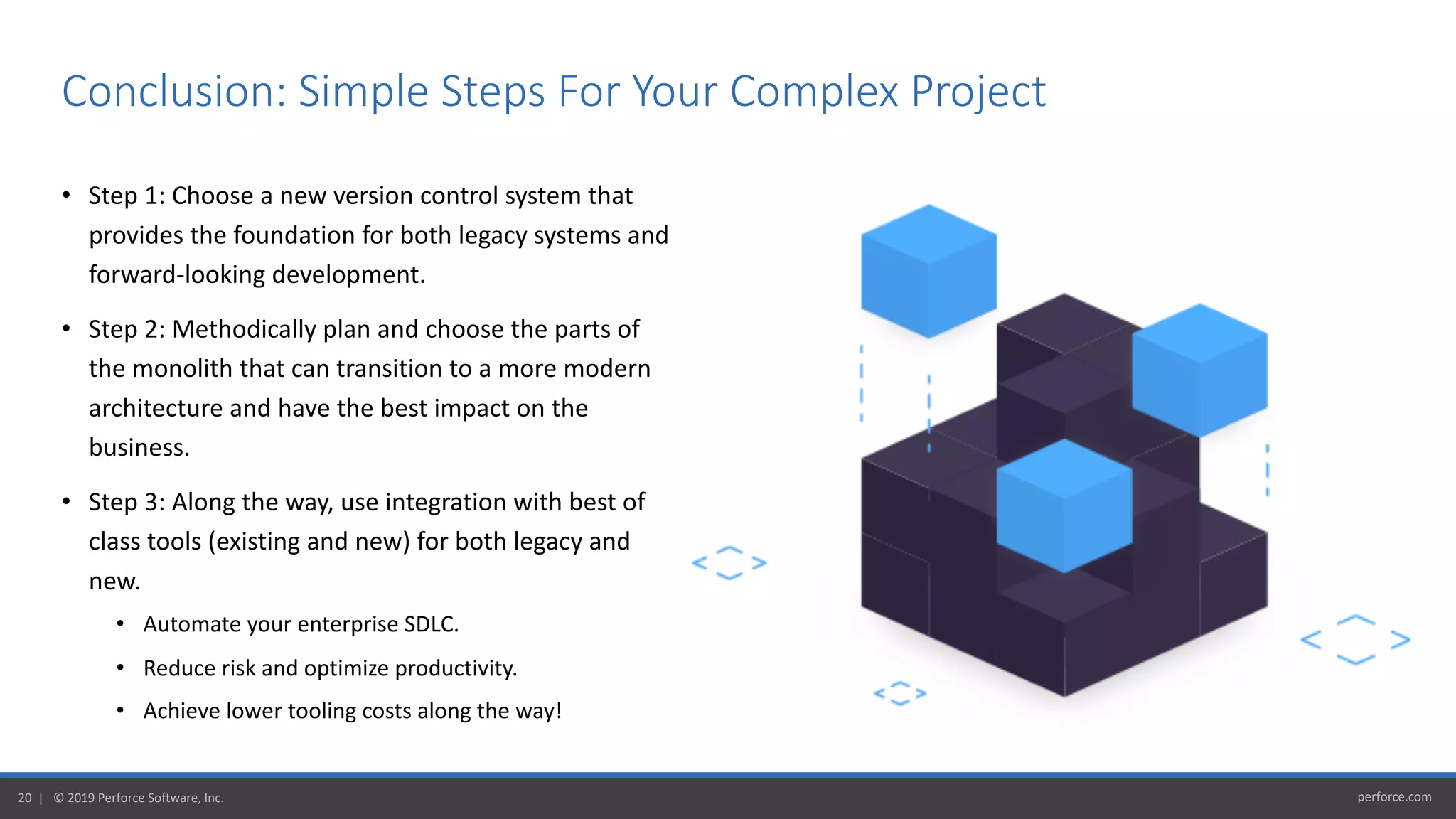 Conclusion: Simple Steps For Your Complex Project

• Step 1: Choose a new version control system that provides the foundation for both legacy systems and forward-looking development.

• Step 2: Methodically plan and choose the parts of the monolith that can transition to a more modern architecture and have the best impact on the business.

• Step 3: Along the way, use integration with best of class tools (existing and new) for both legacy and new.

• Automate your enterprise SDLC.

• Reduce risk and optimize productivity.

• Achieve lower tooling costs along the way!

20 | © 2019 Perforce Software, Inc.

perforce.com